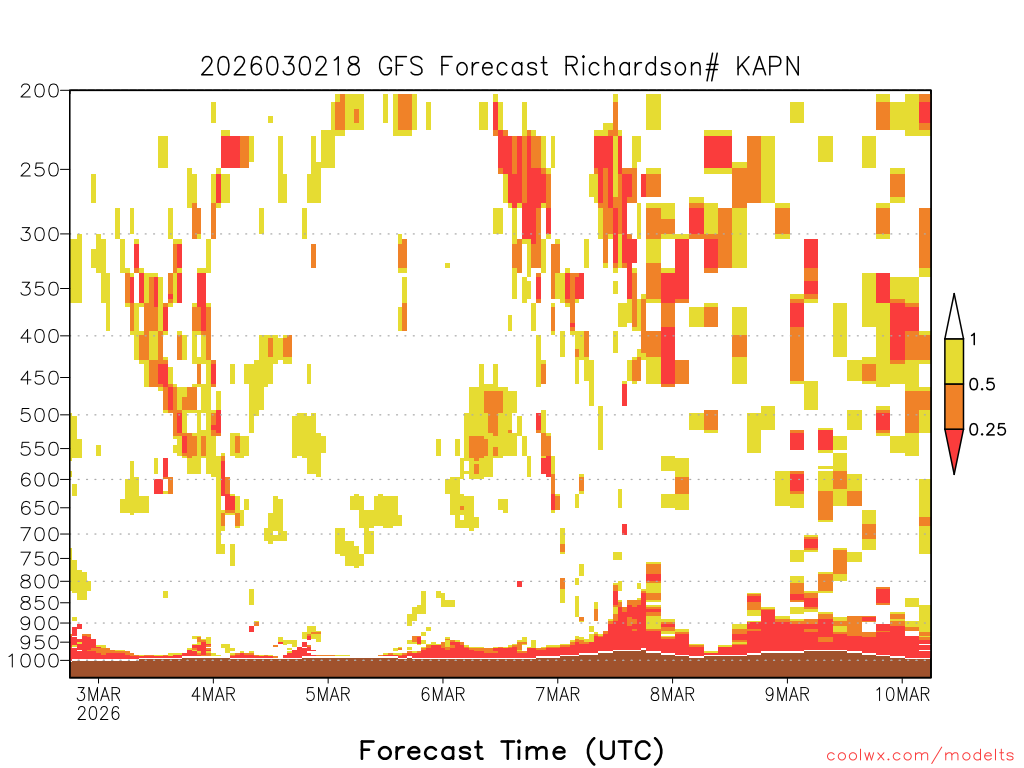 2026030218 GFS Forecast Richardson# KAPN

200
250
300
350
400
450
500
550
600
650
700
750
800
850
900
950
1000

1
0.5
0.25

3MAR 2026
4MAR
5MAR
6MAR
7MAR
8MAR
9MAR
10MAR

Forecast Time (UTC)

coolwx.com/modelts